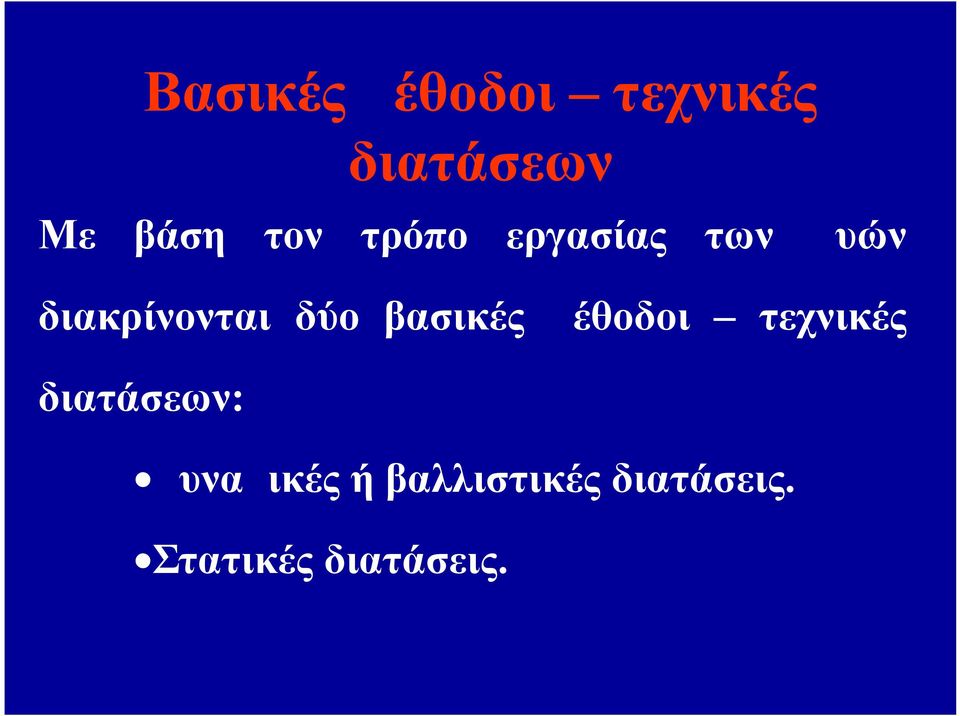 Βασικές έθοδοι – τεχνικές διατάσεων

Με βάση τον τρόπο εργασίας των υών διακρίνονται δύο βασικές έθοδοι – τεχνικές διατάσεων:

• υνα ικές ή βαλλιστικές διατάσεις.

•Στατικές διατάσεις.